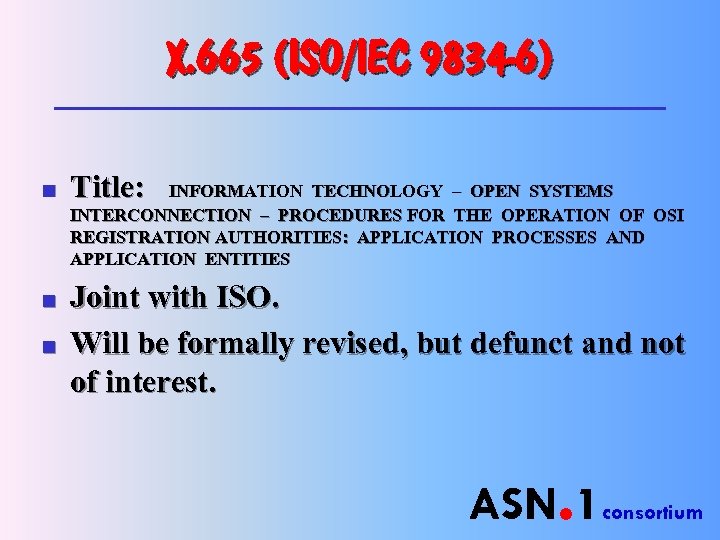 X.665 (ISO/IEC 9834-6)

■ Title: INFORMATION TECHNOLOGY – OPEN SYSTEMS INTERCONNECTION – PROCEDURES FOR THE OPERATION OF OSI REGISTRATION AUTHORITIES: APPLICATION PROCESSES AND APPLICATION ENTITIES

■ Joint with ISO.

■ Will be formally revised, but defunct and not of interest.

ASN.1 consortium